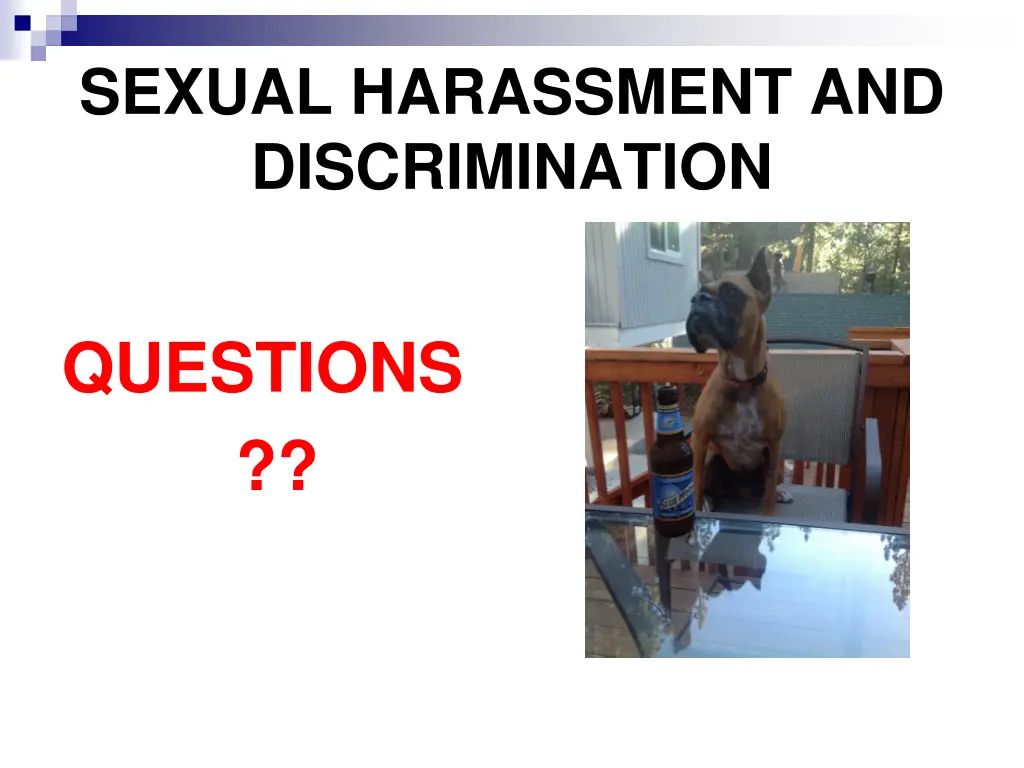 SEXUAL HARASSMENT AND DISCRIMINATION

QUESTIONS

??